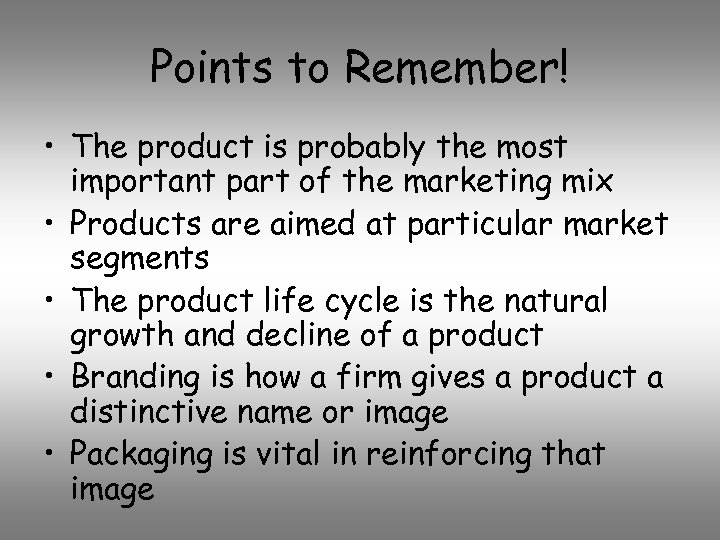 Points to Remember!

• The product is probably the most important part of the marketing mix
• Products are aimed at particular market segments
• The product life cycle is the natural growth and decline of a product
• Branding is how a firm gives a product a distinctive name or image
• Packaging is vital in reinforcing that image